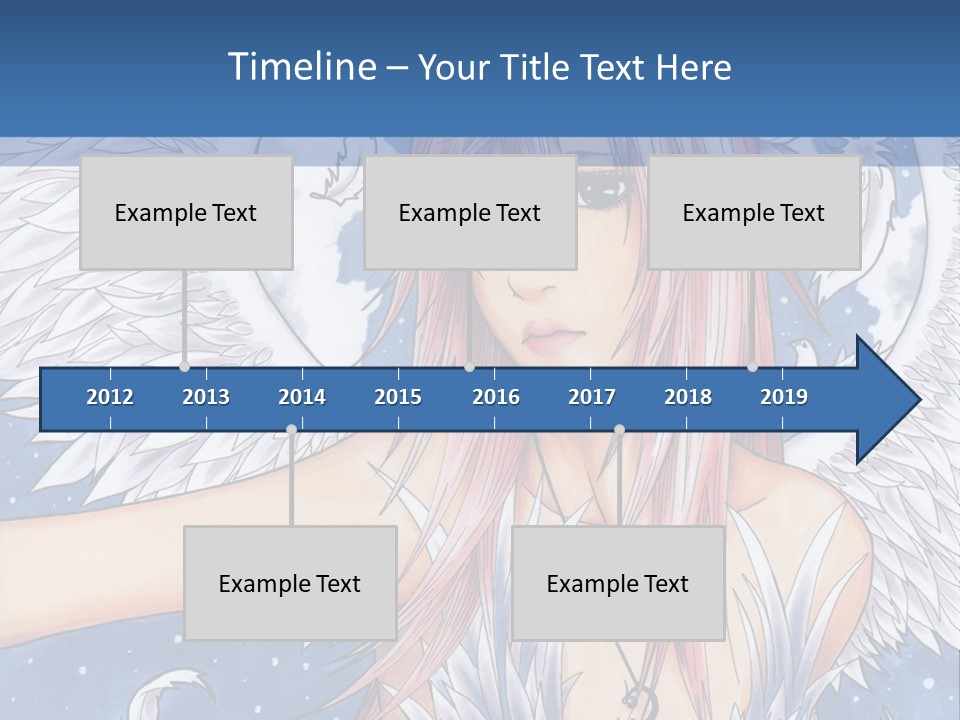 Timeline – Your Title Text Here

Example Text

Example Text

Example Text

2012 2013 2014 2015 2016 2017 2018 2019

Example Text

Example Text